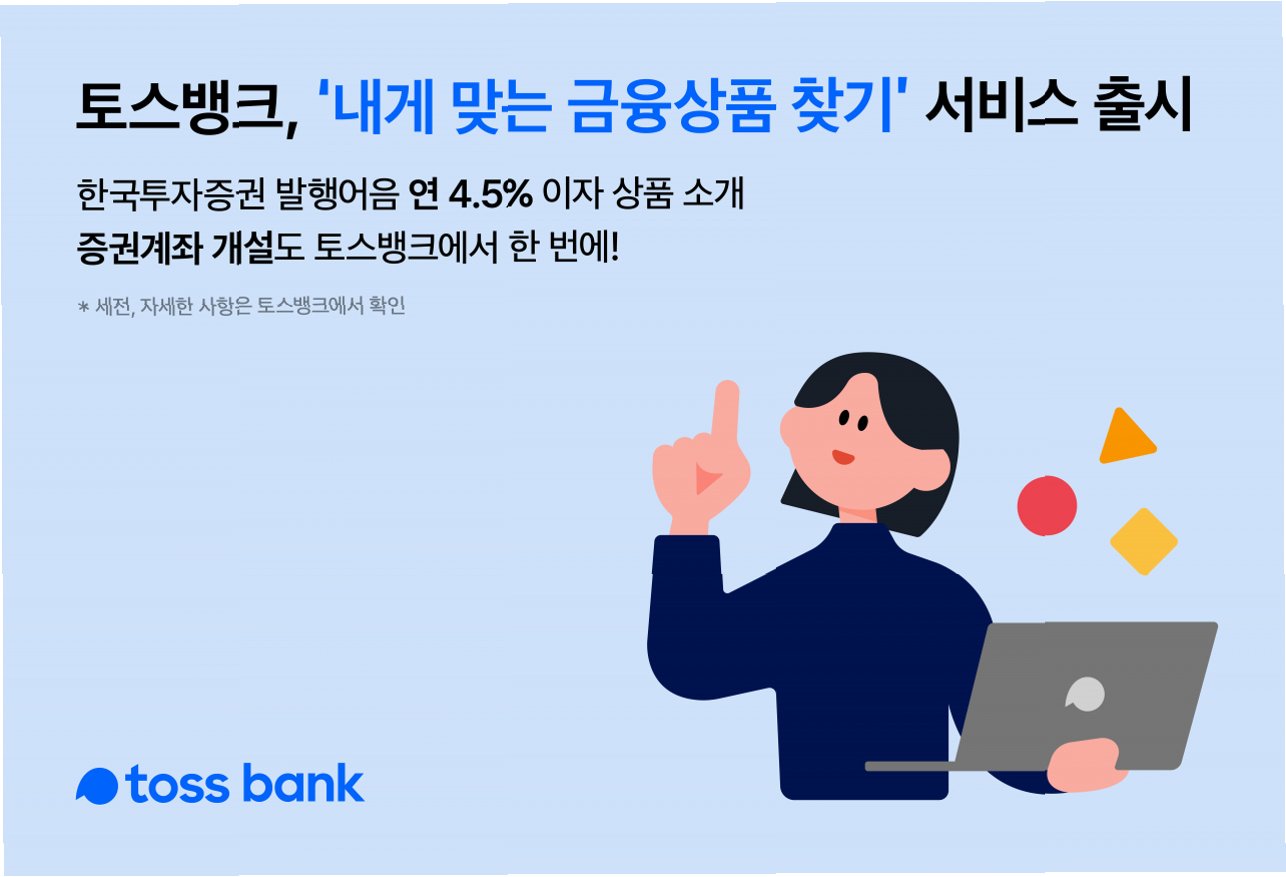 토스뱅크, '내게 맞는 금융상품 찾기' 서비스 출시

한국투자증권 발행어음 연 4.5% 이자 상품 소개
증권계좌 개설도 토스뱅크에서 한 번에!

* 세전, 자세한 사항은 토스뱅크에서 확인

toss bank